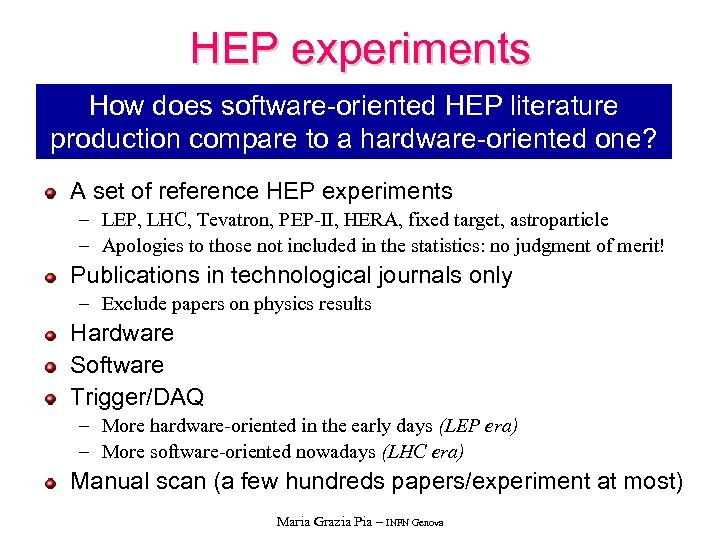 HEP experiments

How does software-oriented HEP literature production compare to a hardware-oriented one?

A set of reference HEP experiments
– LEP, LHC, Tevatron, PEP-II, HERA, fixed target, astroparticle
– Apologies to those not included in the statistics: no judgment of merit!

Publications in technological journals only
– Exclude papers on physics results

Hardware

Software

Trigger/DAQ
– More hardware-oriented in the early days (LEP era)
– More software-oriented nowadays (LHC era)

Manual scan (a few hundreds papers/experiment at most)

Maria Grazia Pia – INFN Genova